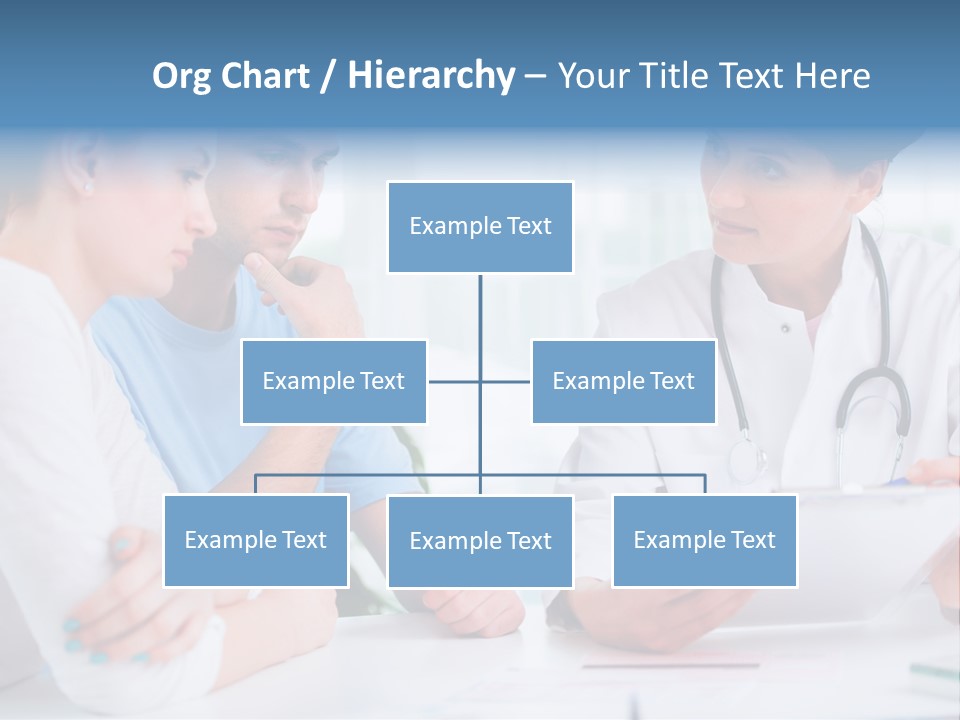 Org Chart / Hierarchy – Your Title Text Here

Example Text

Example Text

Example Text

Example Text

Example Text

Example Text